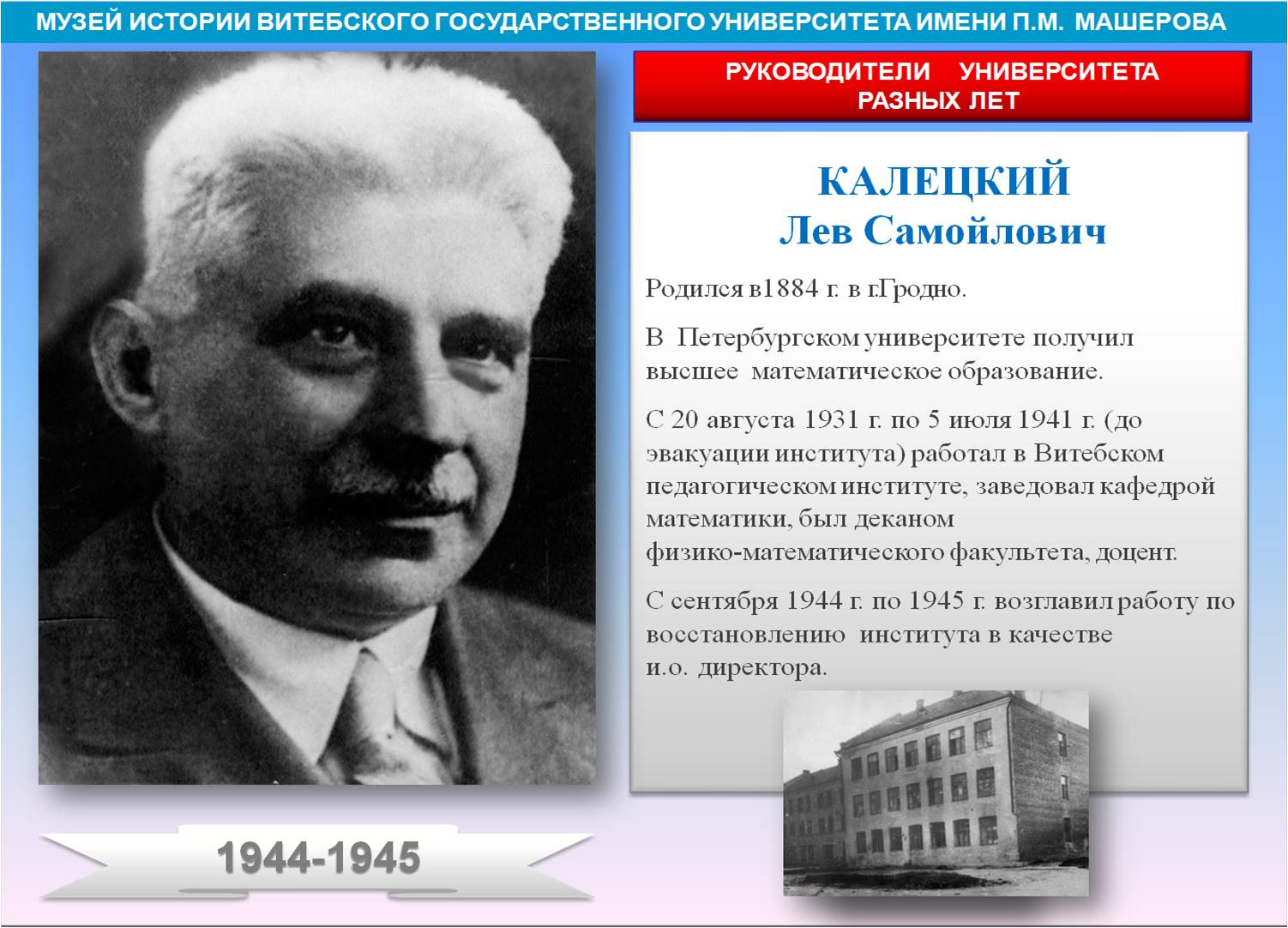 МУЗЕЙ ИСТОРИИ ВИТЕБСКОГО ГОСУДАРСТВЕННОГО УНИВЕРСИТЕТА ИМЕНИ П.М. МАШЕРОВА

РУКОВОДИТЕЛИ УНИВЕРСИТЕТА РАЗНЫХ ЛЕТ

КАЛЕЦКИЙ
Лев Самойлович

Родился в1884 г. в г.Гродно.

В Петербургском университете получил высшее математическое образование.

С 20 августа 1931 г. по 5 июля 1941 г. (до эвакуации института) работал в Витебском педагогическом институте, заведовал кафедрой математики, был деканом физико-математического факультета, доцент.

С сентября 1944 г. по 1945 г. возглавил работу по восстановлению института в качестве и.о. директора.

1944-1945